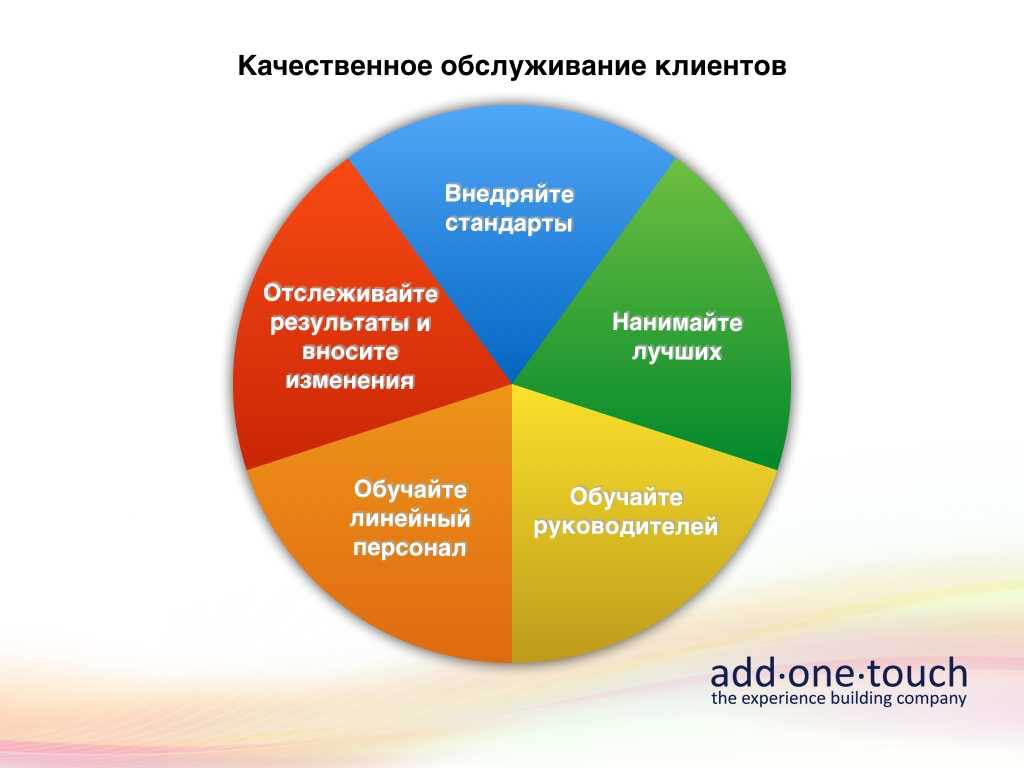 Качественное обслуживание клиентов

Внедряйте стандарты

Нанимайте лучших

Обучайте руководителей

Обучайте линейный персонал

Отслеживайте результаты и вносите изменения

add·one·touch
the experience building company